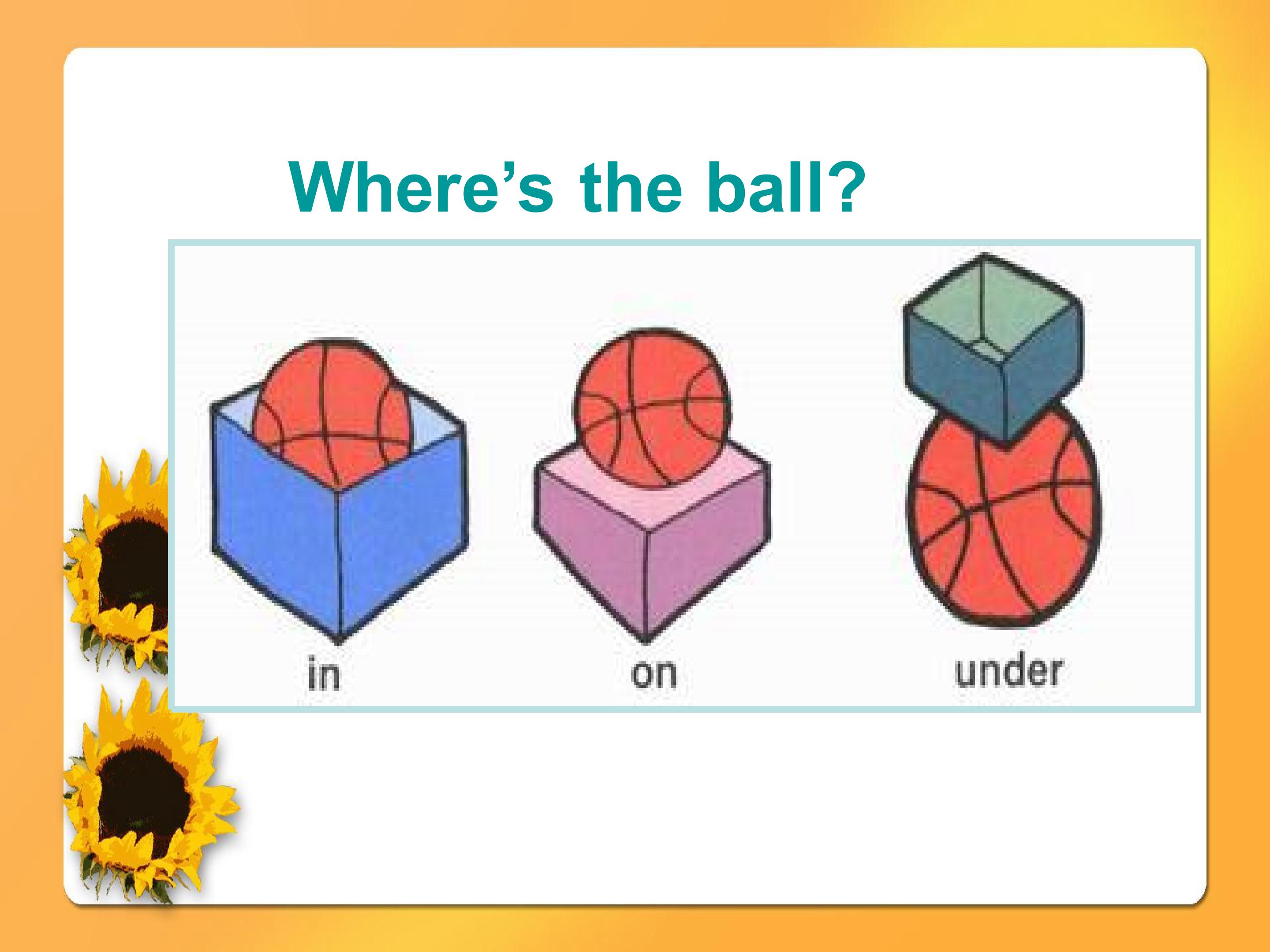 Where’s the ball?

in

on

under